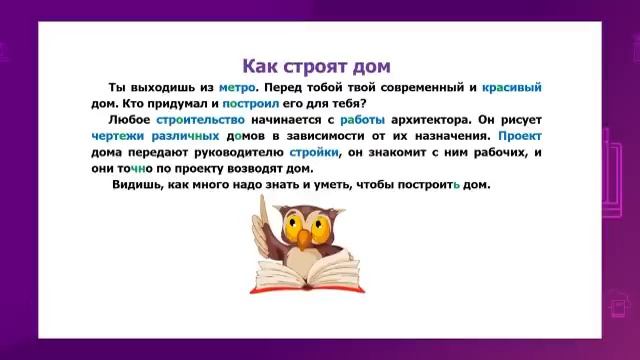 Как строят дом

Ты выходишь из метро. Перед тобой твой современный и красивый дом. Кто придумал и построил его для тебя?

Любое строительство начинается с работы архитектора. Он рисует чертежи различных домов в зависимости от их назначения. Проект дома передают руководителю стройки, он знакомит с ним рабочих, и они точно по проекту возводят дом.

Видишь, как много надо знать и уметь, чтобы построить дом.